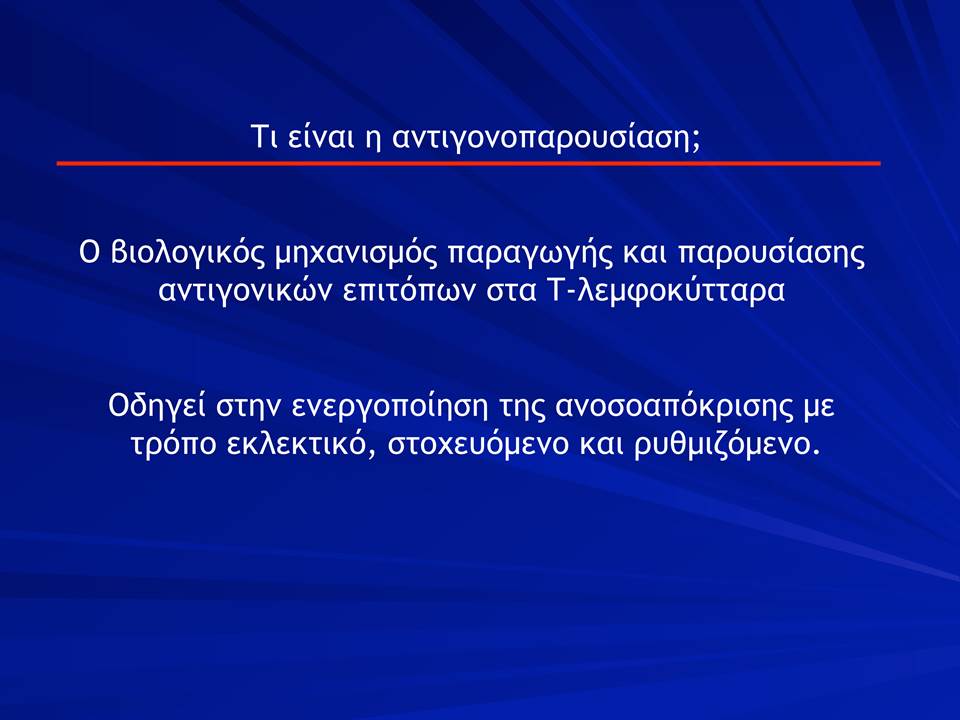 Τι είναι η αντιγονοπαρουσίαση;

Ο βιολογικός μηχανισμός παραγωγής και παρουσίασης αντιγονικών επιτόπων στα Τ-λεμφοκύτταρα

Οδηγεί στην ενεργοποίηση της ανοσοαπόκρισης με τρόπο εκλεκτικό, στοχευόμενο και ρυθμιζόμενο.